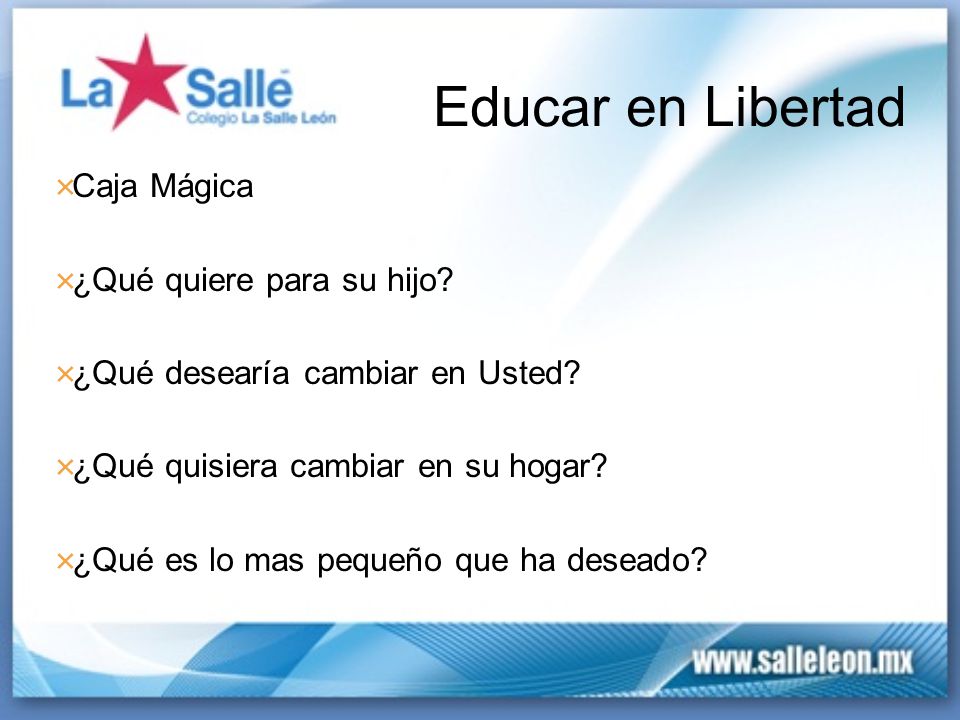 La Salle
Colegio La Salle León

Educar en Libertad

×Caja Mágica

×¿Qué quiere para su hijo?

×¿Qué desearía cambiar en Usted?

×¿Qué quisiera cambiar en su hogar?

×¿Qué es lo mas pequeño que ha deseado?

www.salleleon.mx